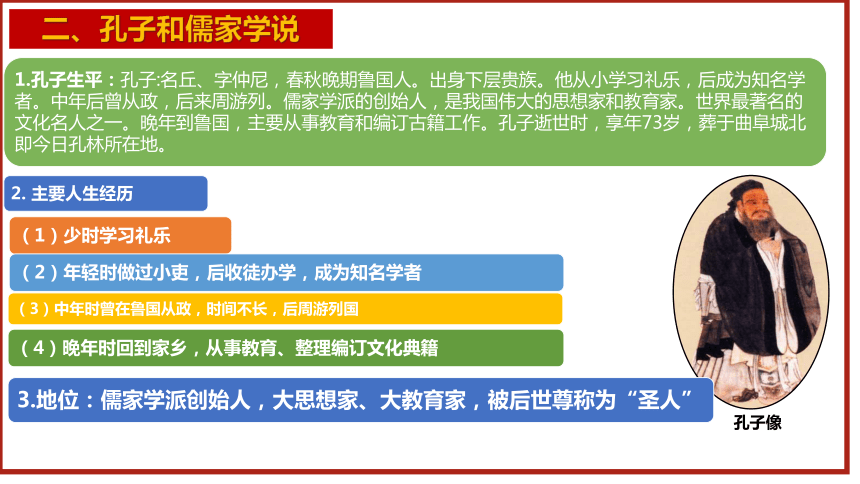 二、孔子和儒家学说

1.孔子生平：孔子:名丘、字仲尼，春秋晚期鲁国人。出身下层贵族。他从小学习礼乐，后成为知名学者。中年后曾从政，后来周游列。儒家学派的创始人，是我国伟大的思想家和教育家。世界最著名的文化名人之一。晚年到鲁国，主要从事教育和编订古籍工作。孔子逝世时，享年73岁，葬于曲阜城北即今日孔林所在地。

2. 主要人生经历

（1）少时学习礼乐

（2）年轻时做过小吏，后收徒办学，成为知名学者

（3）中年时曾在鲁国从政，时间不长，后周游列国

（4）晚年时回到家乡，从事教育、整理编订文化典籍

3.地位：儒家学派创始人，大思想家、大教育家，被后世尊称为“圣人”

孔子像